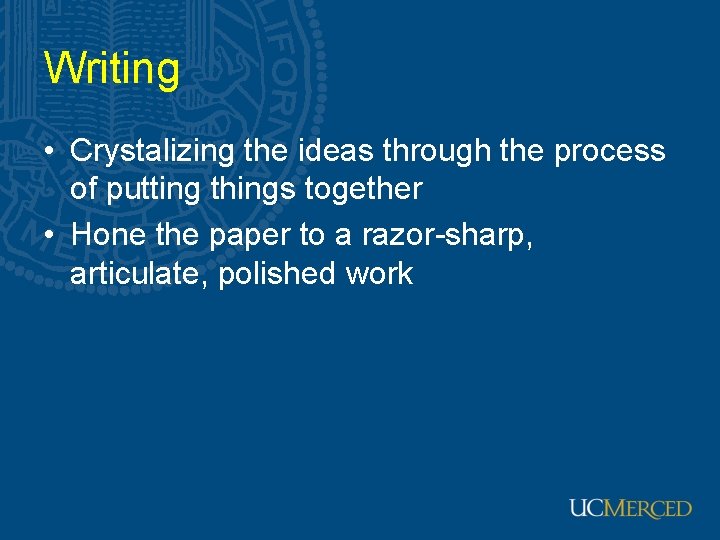 Writing

• Crystalizing the ideas through the process of putting things together
• Hone the paper to a razor-sharp, articulate, polished work

UCMERCED